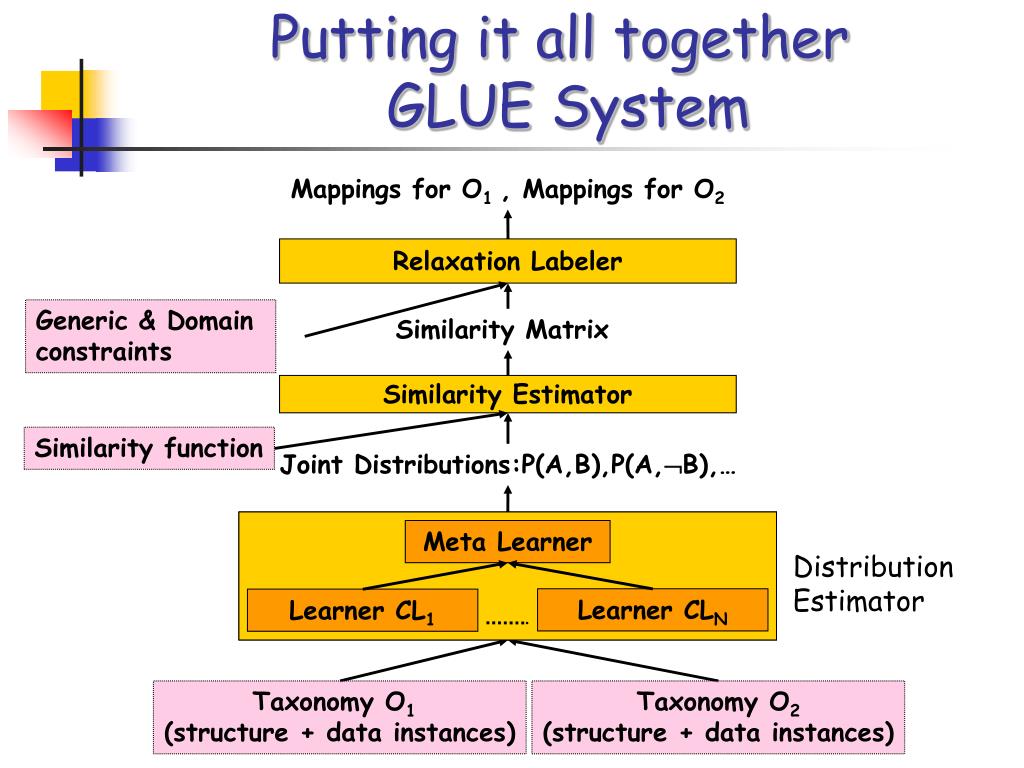 Putting it all together
GLUE System

Mappings for $O_1$ , Mappings for $O_2$

Relaxation Labeler

Generic & Domain constraints

Similarity Matrix

Similarity Estimator

Similarity function

Joint Distributions:P(A,B),P(A,$\neg$B),…

Meta Learner

Learner $CL_1$

…….

Learner $CL_N$

Distribution Estimator

Taxonomy $O_1$
(structure + data instances)

Taxonomy $O_2$
(structure + data instances)